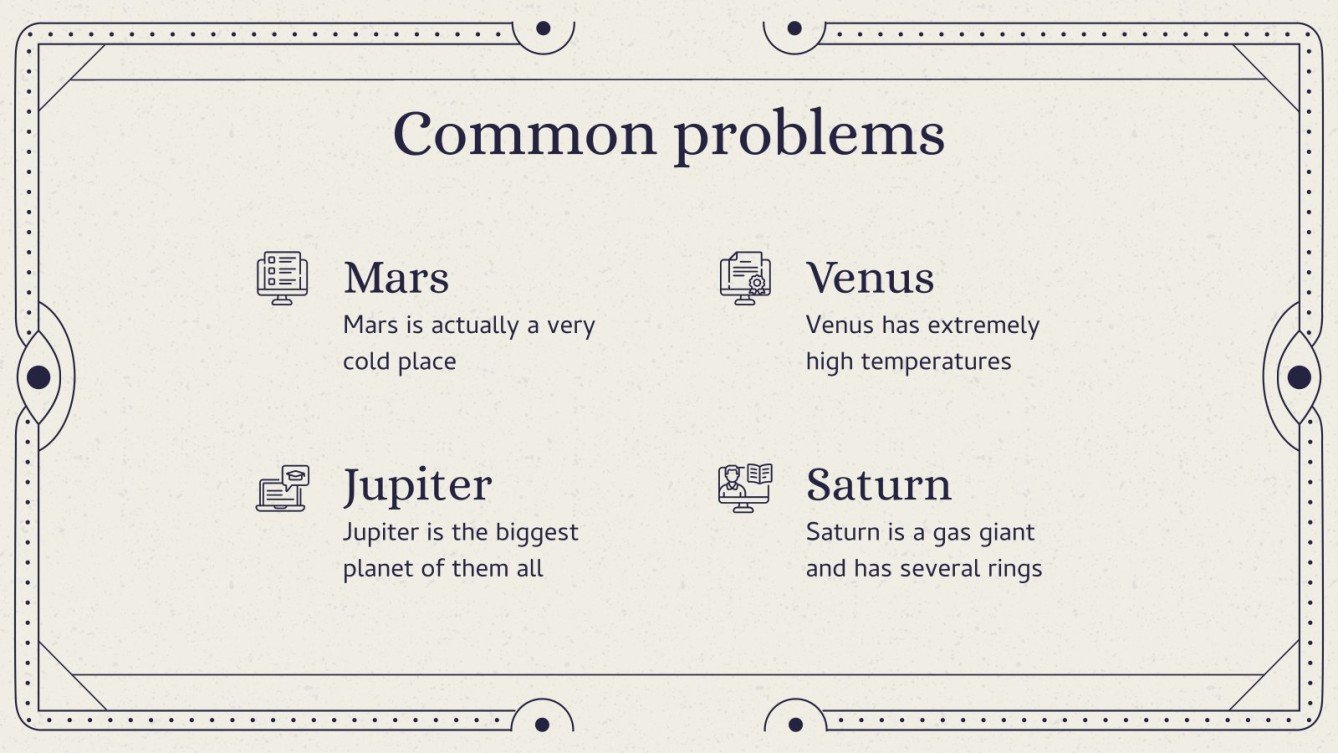 Common problems

Mars
Mars is actually a very cold place

Venus
Venus has extremely high temperatures

Jupiter
Jupiter is the biggest planet of them all

Saturn
Saturn is a gas giant and has several rings